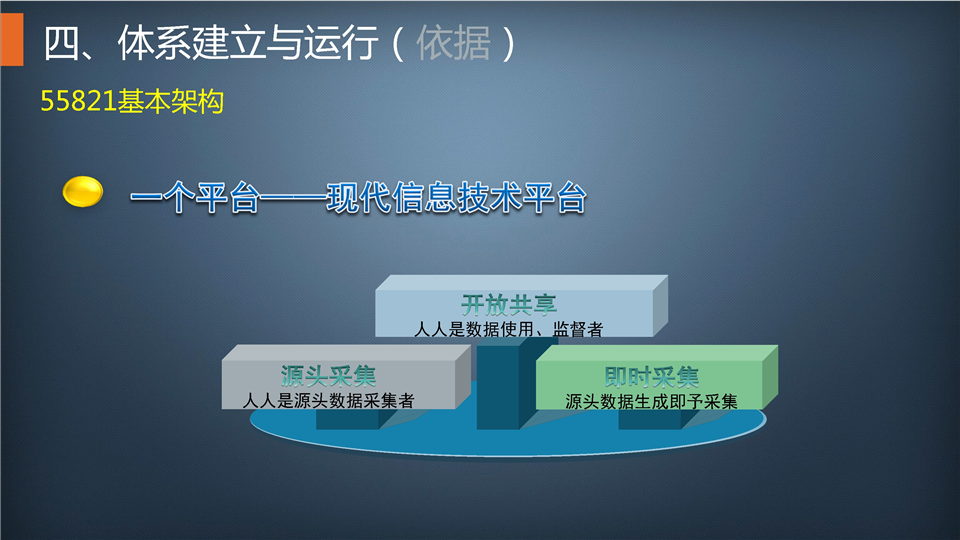 四、体系建立与运行（依据）

55821基本架构

一个平台——现代信息技术平台

开放共享
人人是数据使用、监督者

源头采集
人人是源头数据采集者

即时采集
源头数据生成即予采集